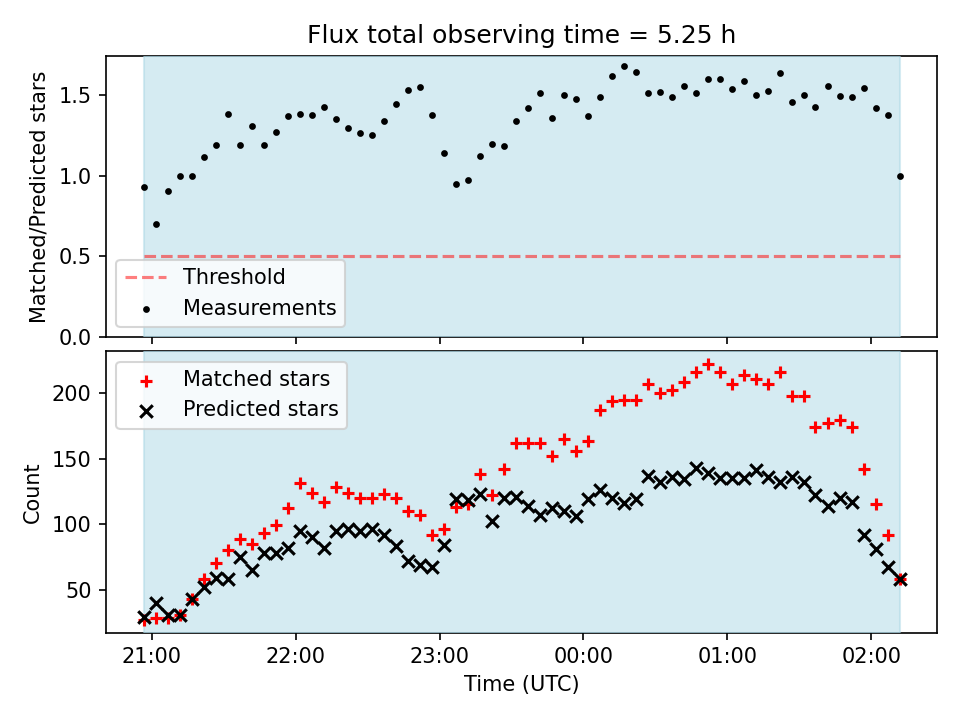 Flux total observing time = 5.25 h

Matched/Predicted stars

1.5
1.0
0.5
0.0

Threshold
Measurements

Matched stars
Predicted stars

Count

200
150
100
50

21:00
22:00
23:00
00:00
01:00
02:00

Time (UTC)